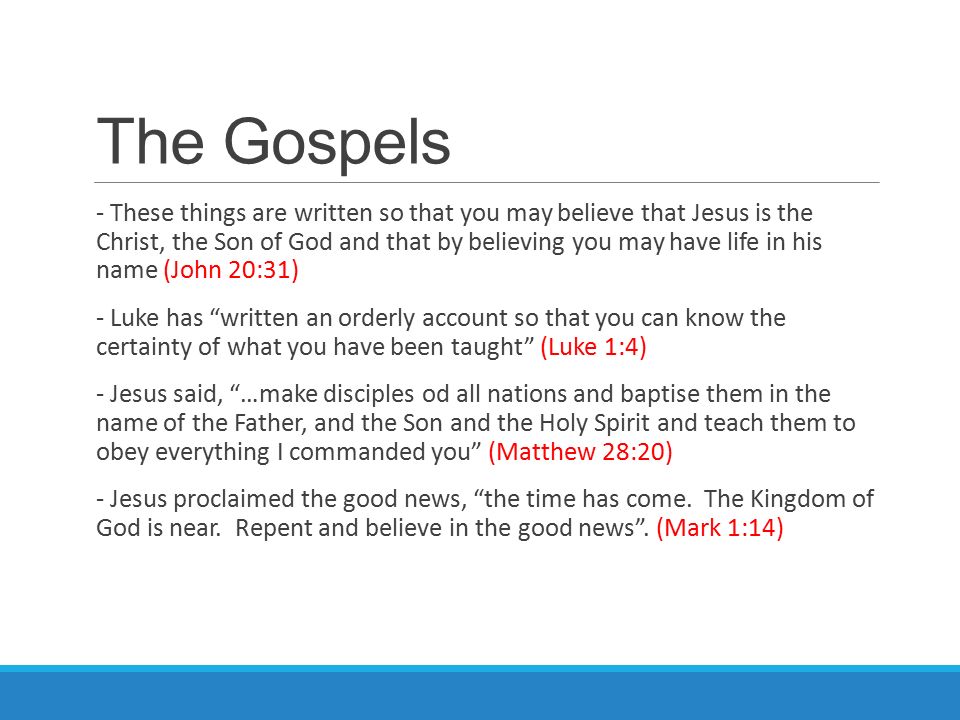 The Gospels

- These things are written so that you may believe that Jesus is the Christ, the Son of God and that by believing you may have life in his name (John 20:31)

- Luke has “written an orderly account so that you can know the certainty of what you have been taught” (Luke 1:4)

- Jesus said, “…make disciples od all nations and baptise them in the name of the Father, and the Son and the Holy Spirit and teach them to obey everything I commanded you” (Matthew 28:20)

- Jesus proclaimed the good news, “the time has come. The Kingdom of God is near. Repent and believe in the good news”. (Mark 1:14)